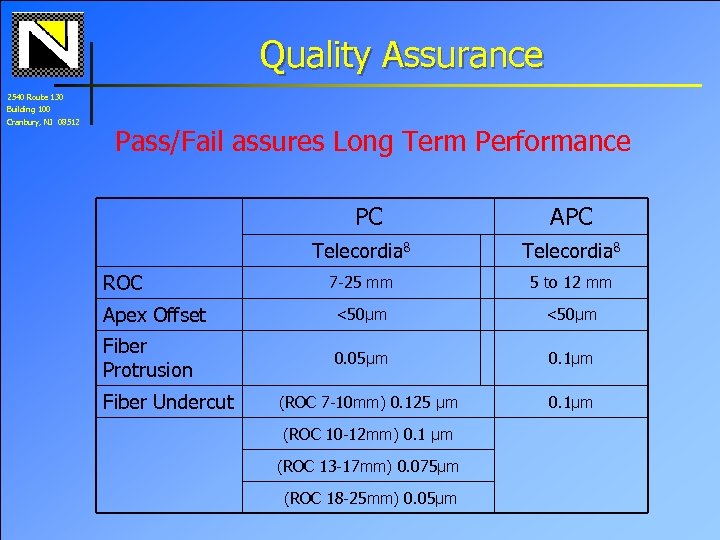 N

2540 Route 130
Building 100
Cranbury, NJ 08512

Quality Assurance

Pass/Fail assures Long Term Performance

| | PC | APC |
|---|---|---|
| | Telecordia$^8$ | Telecordia$^8$ |
| ROC | 7-25 mm | 5 to 12 mm |
| Apex Offset | <50μm | <50μm |
| Fiber Protrusion | 0.05μm | 0.1μm |
| Fiber Undercut | (ROC 7-10mm) 0.125 μm | 0.1μm |
| | (ROC 10-12mm) 0.1 μm | |
| | (ROC 13-17mm) 0.075μm | |
| | (ROC 18-25mm) 0.05μm | |